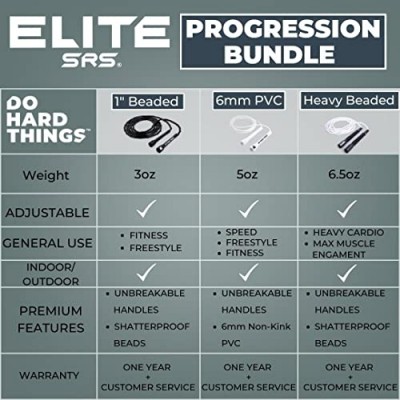 ELITE SRS.

PROGRESSION BUNDLE

| DO HARD THINGS™ | 1" Beaded | 6mm PVC | Heavy Beaded |
|---|---|---|---|
| Weight | 3oz | 5oz | 6.5oz |
| ADJUSTABLE | ✓ | ✓ | ✓ |
| GENERAL USE | • FITNESS • FREESTYLE | • SPEED • FREESTYLE • FITNESS | • HEAVY CARDIO • MAX MUSCLE ENGAMENT |
| INDOOR/ OUTDOOR | ✓ | ✓ | ✓ |
| PREMIUM FEATURES | • UNBREAKABLE HANDLES • SHATTERPROOF BEADS | • UNBREAKABLE HANDLES • 6mm Non-Kink PVC | • UNBREAKABLE HANDLES • SHATTERPROOF BEADS |
| WARRANTY | ONE YEAR + CUSTOMER SERVICE | ONE YEAR + CUSTOMER SERVICE | ONE YEAR + CUSTOMER SERVICE |